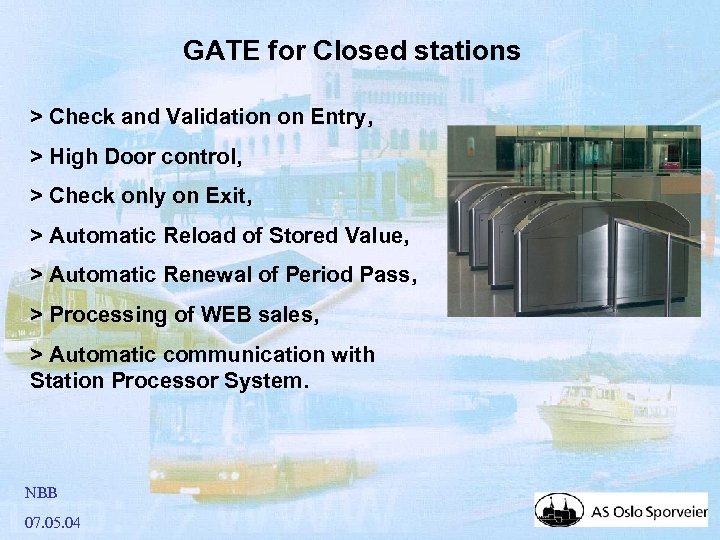 GATE for Closed stations

> Check and Validation on Entry,

> High Door control,

> Check only on Exit,

> Automatic Reload of Stored Value,

> Automatic Renewal of Period Pass,

> Processing of WEB sales,

> Automatic communication with Station Processor System.

NBB

07.05.04

AS Oslo Sporveier